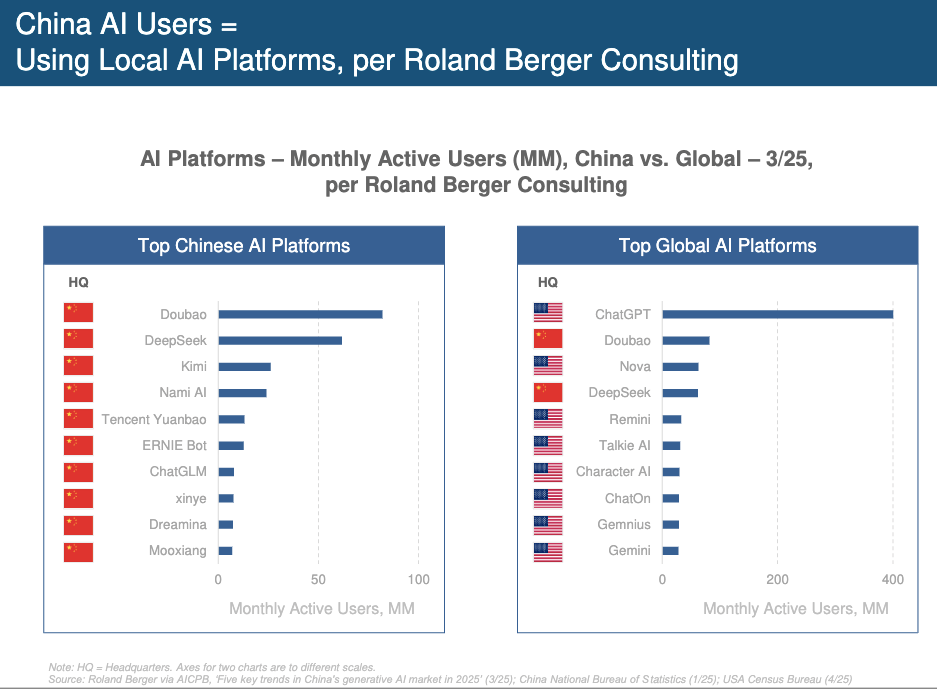 China AI Users =
Using Local AI Platforms, per Roland Berger Consulting

AI Platforms – Monthly Active Users (MM), China vs. Global – 3/25, per Roland Berger Consulting

Top Chinese AI Platforms

HQ

Doubao
DeepSeek
Kimi
Nami AI
Tencent Yuanbao
ERNIE Bot
ChatGLM
xinye
Dreamina
Mooxiang

0
50
100

Monthly Active Users, MM

Top Global AI Platforms

HQ

ChatGPT
Doubao
Nova
DeepSeek
Remini
Talkie AI
Character AI
ChatOn
Gemnius
Gemini

0
200
400

Monthly Active Users, MM

Note: HQ = Headquarters. Axes for two charts are to different scales.
Source: Roland Berger via AICPB, 'Five key trends in China's generative AI market in 2025' (3/25); China National Bureau of Statistics (1/25); USA Census Bureau (4/25)